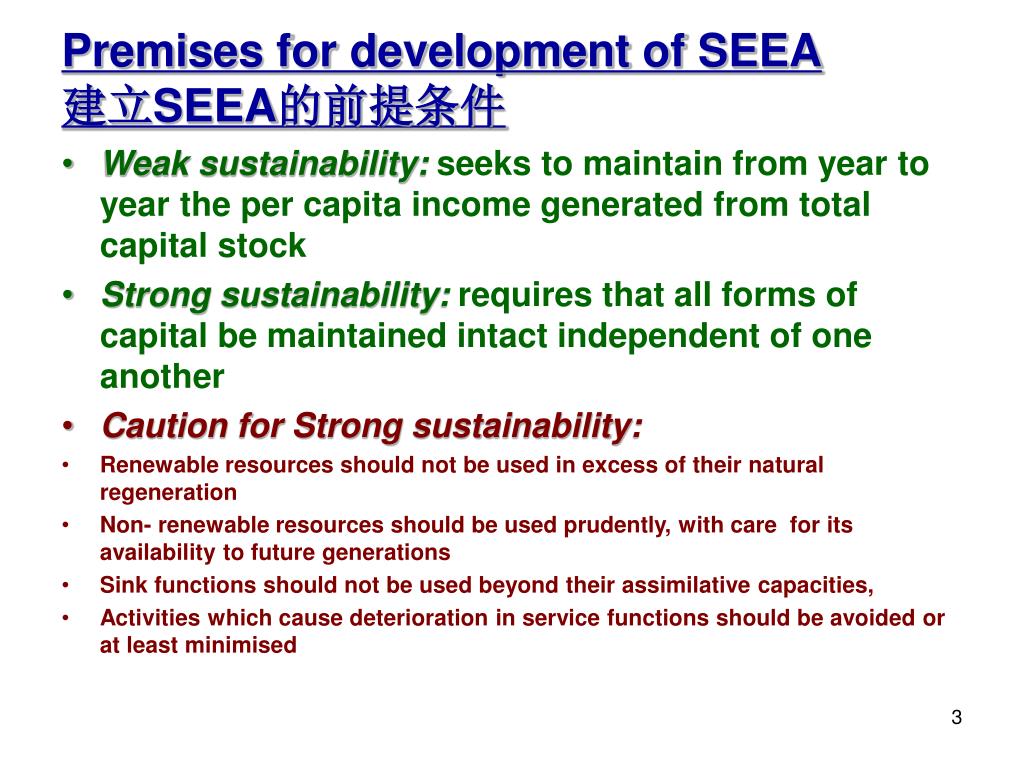 Premises for development of SEEA
建立SEEA的前提条件

• Weak sustainability: seeks to maintain from year to year the per capita income generated from total capital stock

• Strong sustainability: requires that all forms of capital be maintained intact independent of one another

• Caution for Strong sustainability:

• Renewable resources should not be used in excess of their natural regeneration

• Non- renewable resources should be used prudently, with care for its availability to future generations

• Sink functions should not be used beyond their assimilative capacities,

• Activities which cause deterioration in service functions should be avoided or at least minimised

3